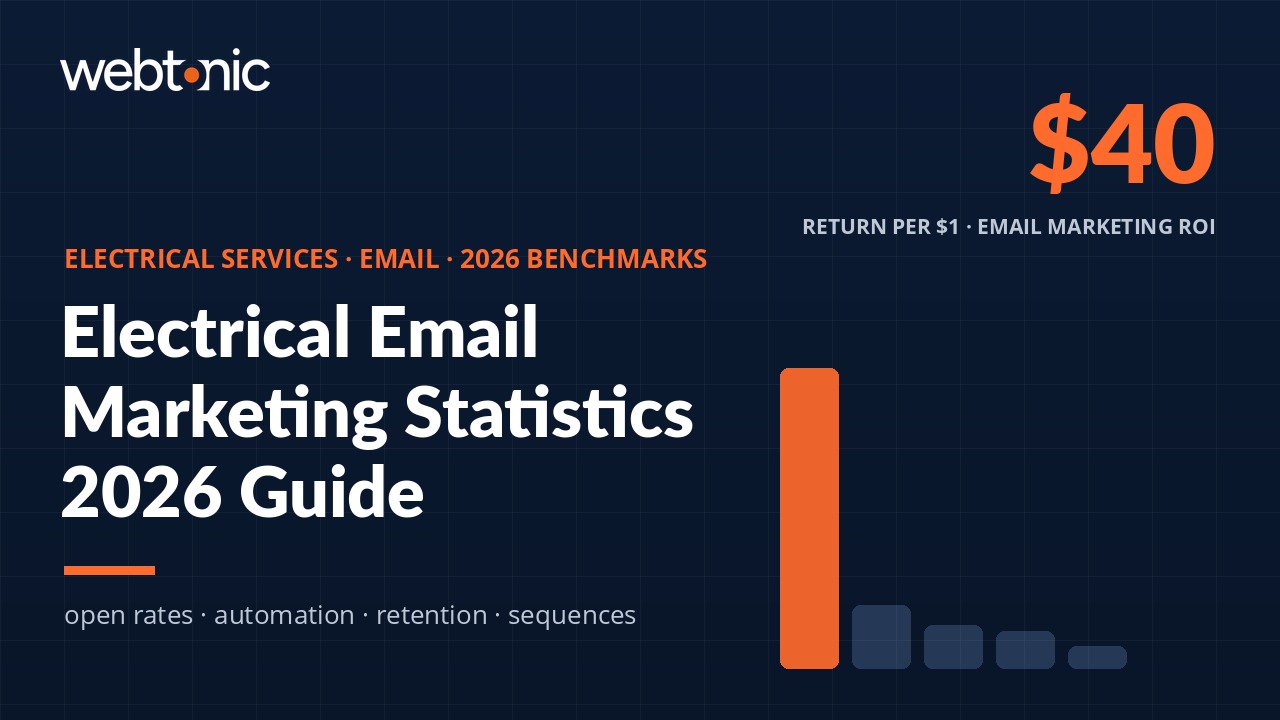 webtonic

$40

RETURN PER $1 · EMAIL MARKETING ROI

ELECTRICAL SERVICES · EMAIL · 2026 BENCHMARKS

Electrical Email Marketing Statistics 2026 Guide

open rates · automation · retention · sequences